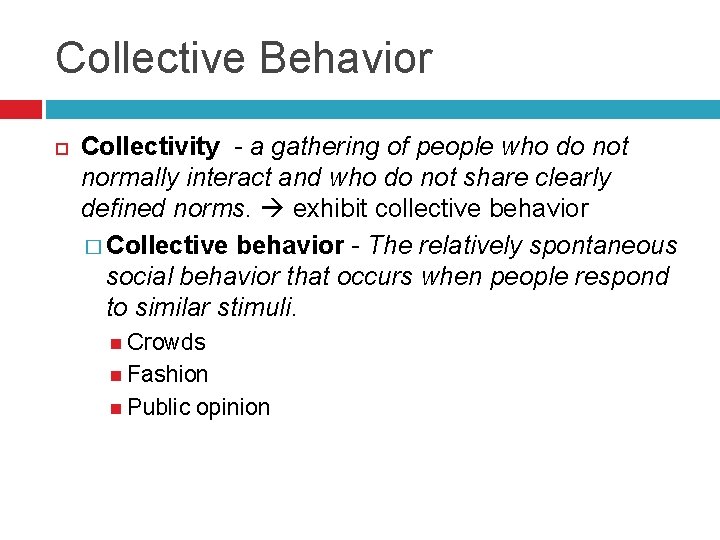 Collective Behavior

Collectivity - a gathering of people who do not normally interact and who do not share clearly defined norms. → exhibit collective behavior

Collective behavior - The relatively spontaneous social behavior that occurs when people respond to similar stimuli.

Crowds

Fashion

Public opinion